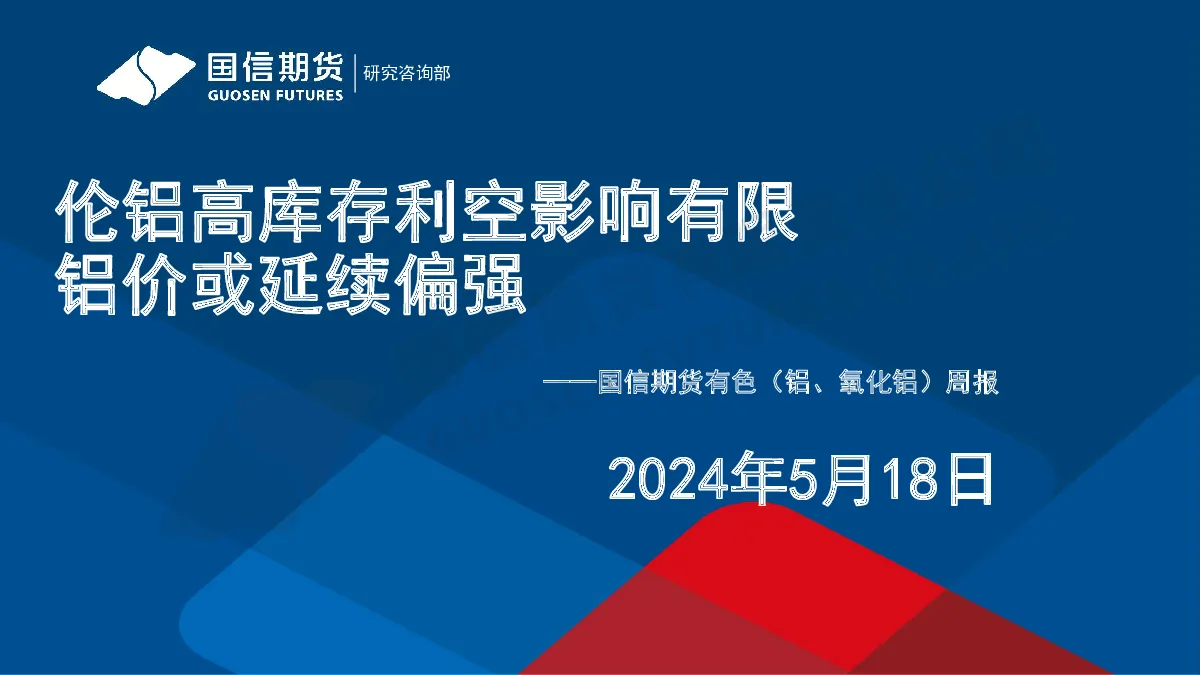 国信期货
GUOSEN FUTURES
研究咨询部

伦铝高库存利空影响有限
铝价或延续偏强

——国信期货有色（铝、氧化铝）周报

2024年5月18日